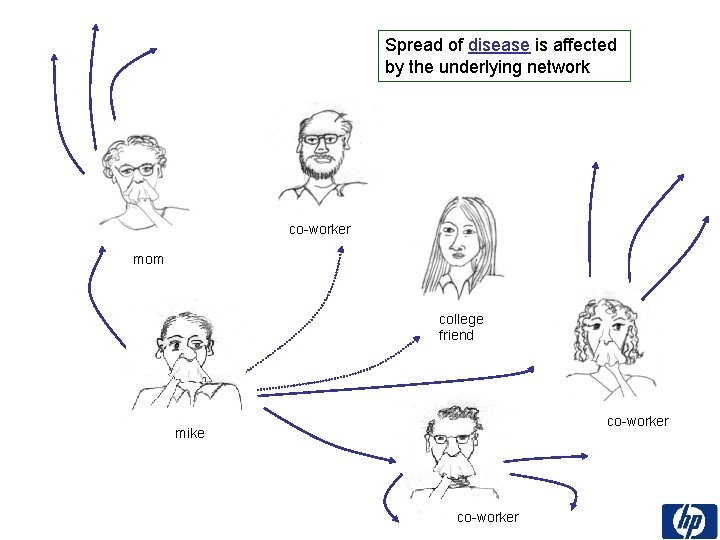 Spread of disease is affected by the underlying network

co-worker

mom

college friend

mike

co-worker

co-worker

hp